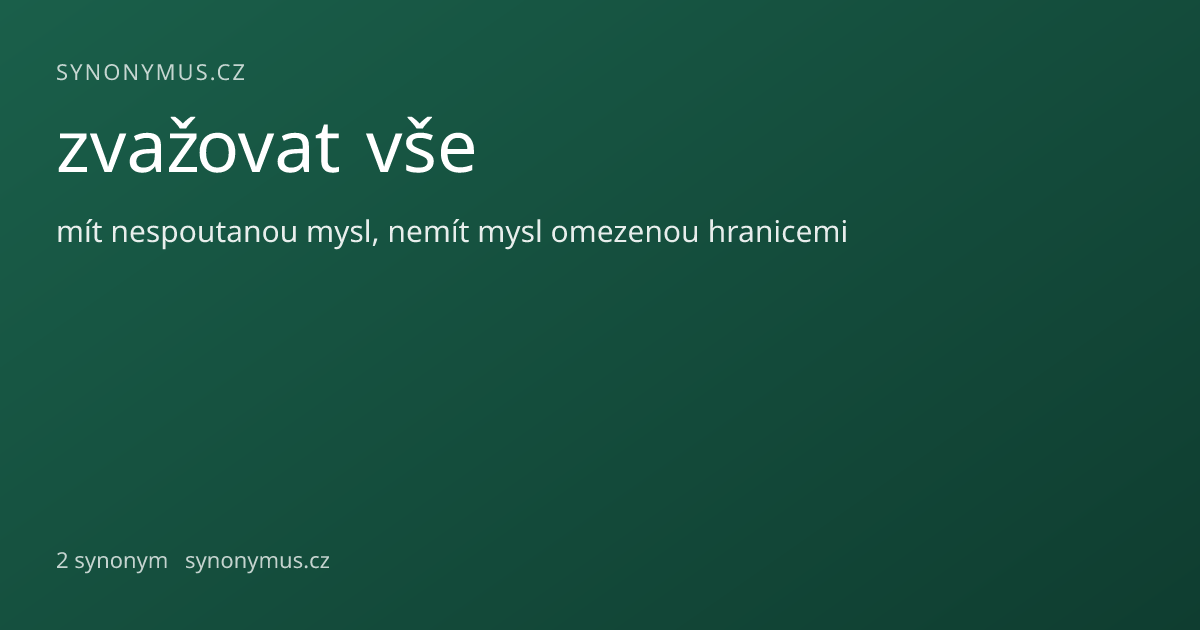 SYNONYMUS.CZ

zvažovat vše

mít nespoutanou mysl, nemít mysl omezenou hranicemi

2 synonym synonymus.cz